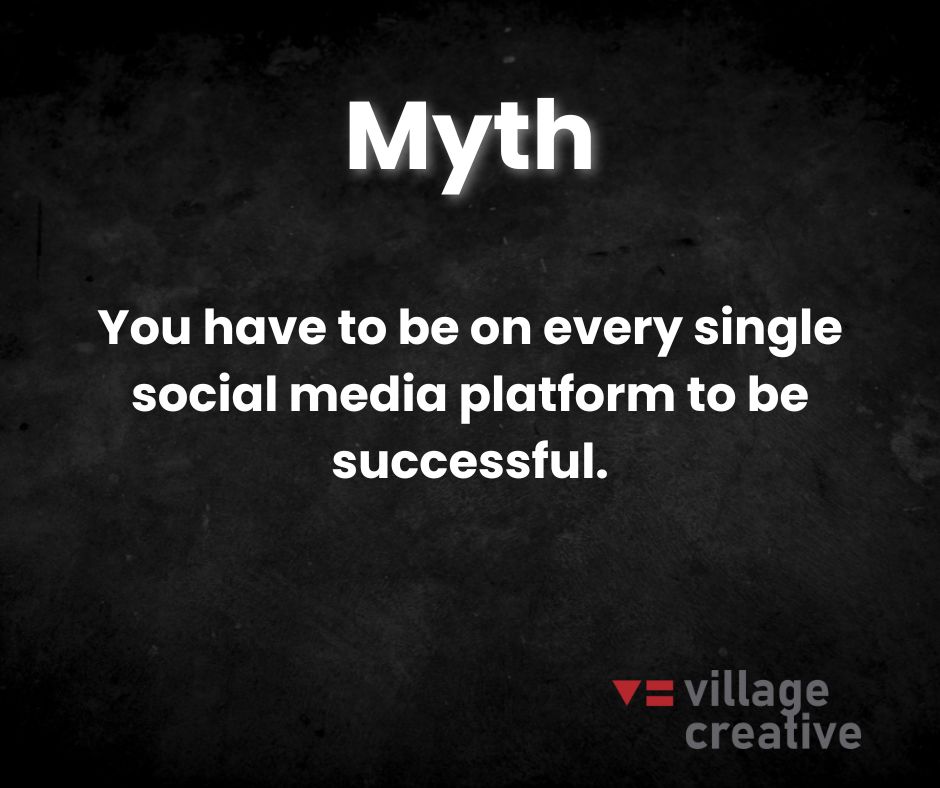 Myth

You have to be on every single social media platform to be successful.

village creative